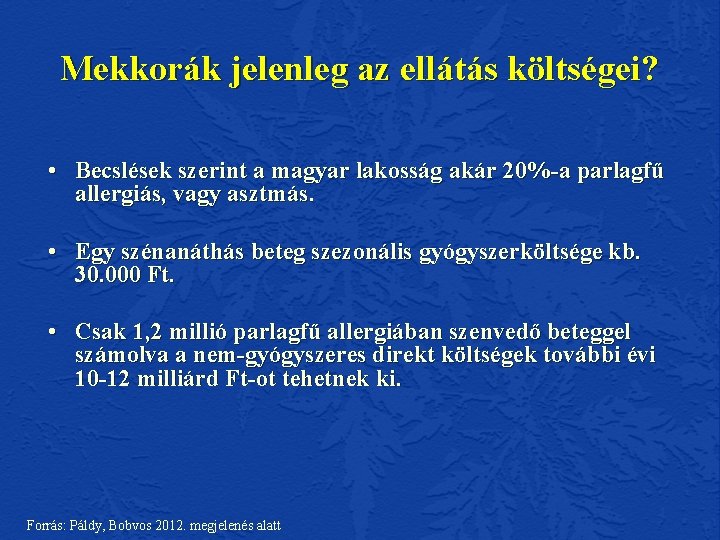 Mekkorák jelenleg az ellátás költségei?

• Becslések szerint a magyar lakosság akár 20%-a parlagfű allergiás, vagy asztmás.

• Egy szénanáthás beteg szezonális gyógyszerköltsége kb. 30.000 Ft.

• Csak 1,2 millió parlagfű allergiában szenvedő beteggel számolva a nem-gyógyszeres direkt költségek további évi 10-12 milliárd Ft-ot tehetnek ki.

Forrás: Páldy, Bobvos 2012. megjelenés alatt